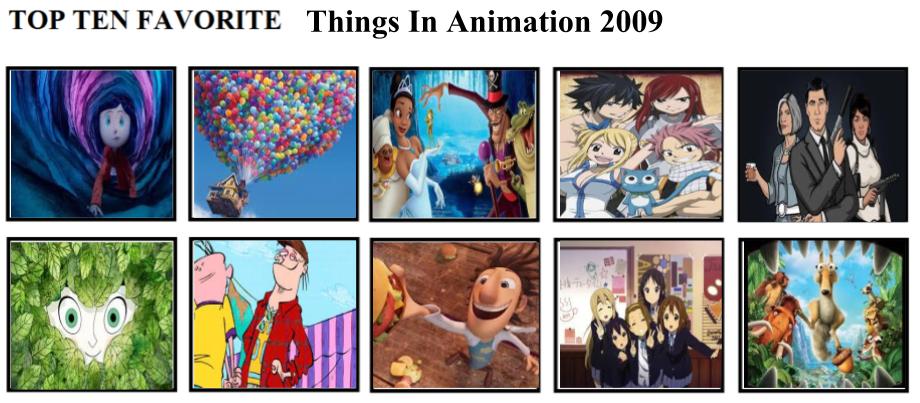 TOP TEN FAVORITE Things In Animation 2009